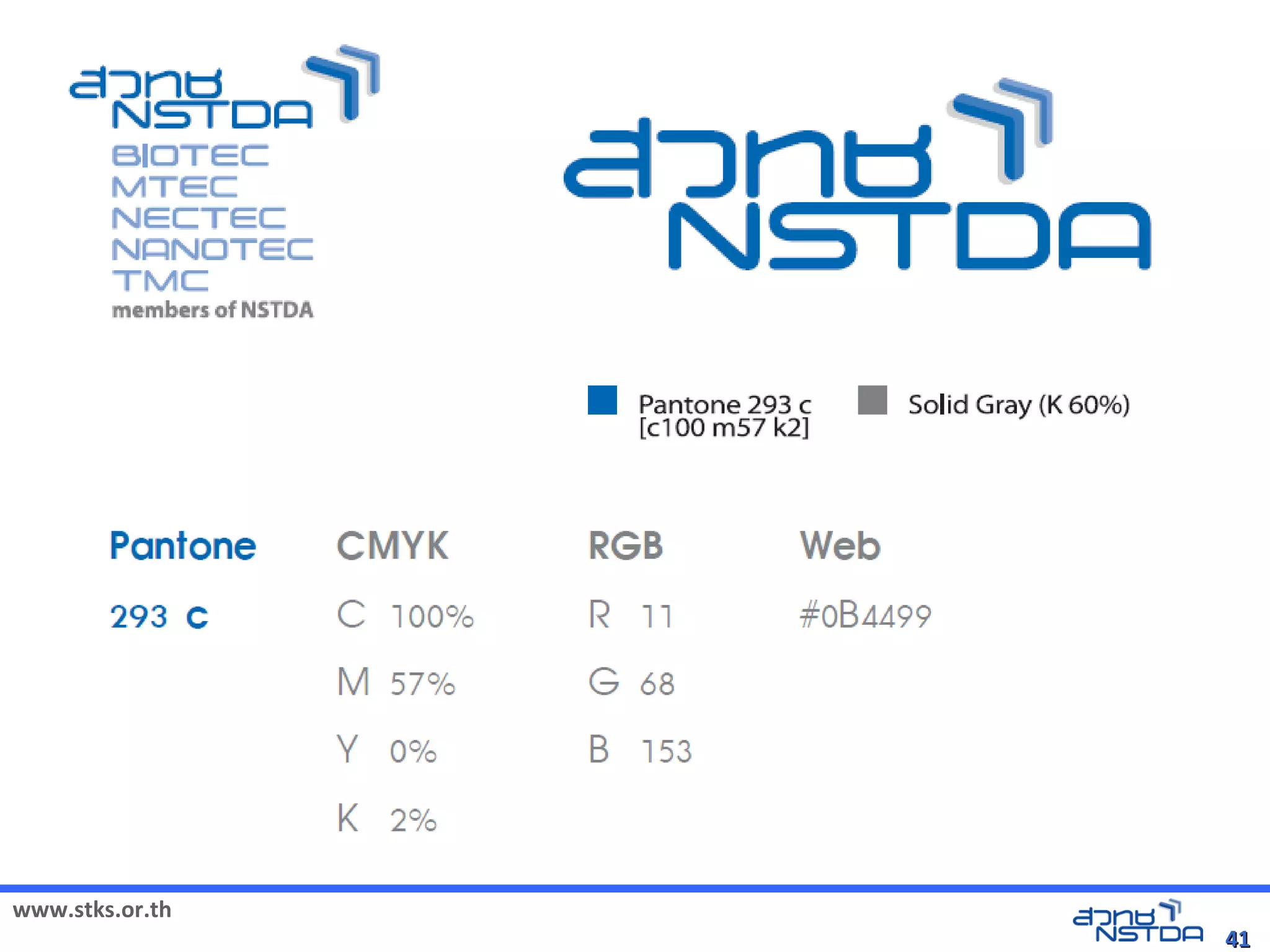 สวทช
NSTDA
BIOTEC
MTEC
NECTEC
NANOTEC
TMC
members of NSTDA

สวทช
NSTDA

Pantone 293 c
[c100 m57 k2]

Solid Gray (K 60%)

| Pantone | CMYK | RGB | Web |
|---|---|---|---|
| 293 c | C 100% | R 11 | #0B4499 |
| | M 57% | G 68 | |
| | Y 0% | B 153 | |
| | K 2% | | |

www.stks.or.th

สวทช
NSTDA

41